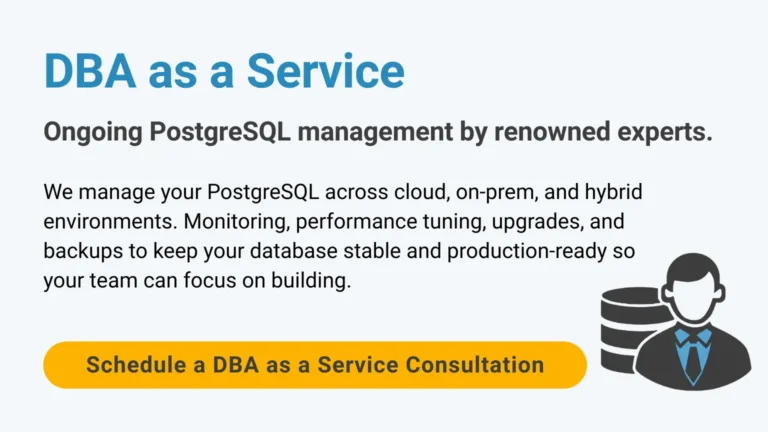 DBA as a Service

Ongoing PostgreSQL management by renowned experts.

We manage your PostgreSQL across cloud, on-prem, and hybrid environments. Monitoring, performance tuning, upgrades, and backups to keep your database stable and production-ready so your team can focus on building.

Schedule a DBA as a Service Consultation